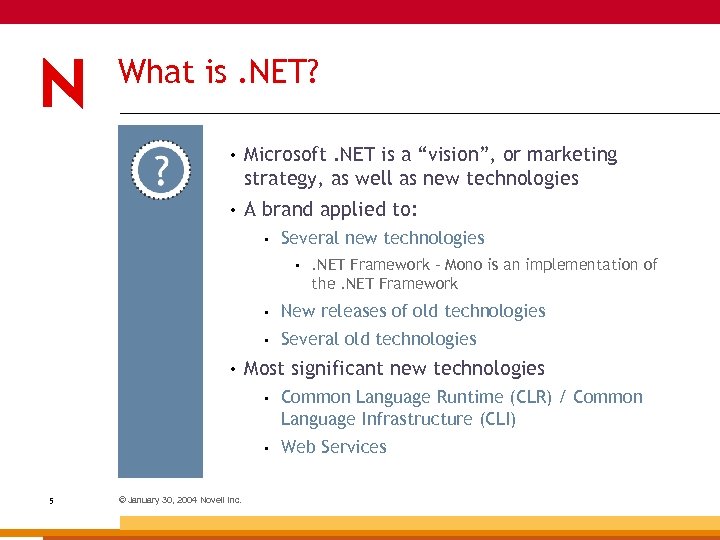 N

What is .NET?

?

• Microsoft .NET is a “vision”, or marketing strategy, as well as new technologies

• A brand applied to:

▪ Several new technologies

▪ .NET Framework – Mono is an implementation of the .NET Framework

▪ New releases of old technologies

▪ Several old technologies

• Most significant new technologies

▪ Common Language Runtime (CLR) / Common Language Infrastructure (CLI)

▪ Web Services

5 © January 30, 2004 Novell Inc.